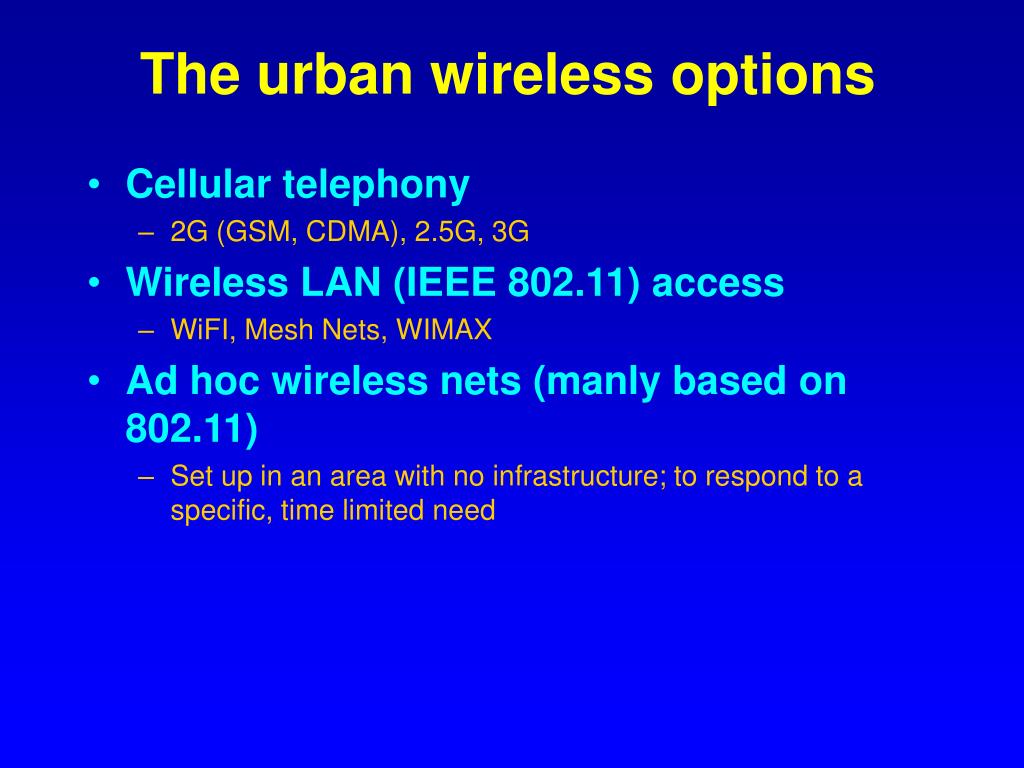 The urban wireless options

• Cellular telephony
– 2G (GSM, CDMA), 2.5G, 3G
• Wireless LAN (IEEE 802.11) access
– WiFI, Mesh Nets, WIMAX
• Ad hoc wireless nets (manly based on 802.11)
– Set up in an area with no infrastructure; to respond to a specific, time limited need